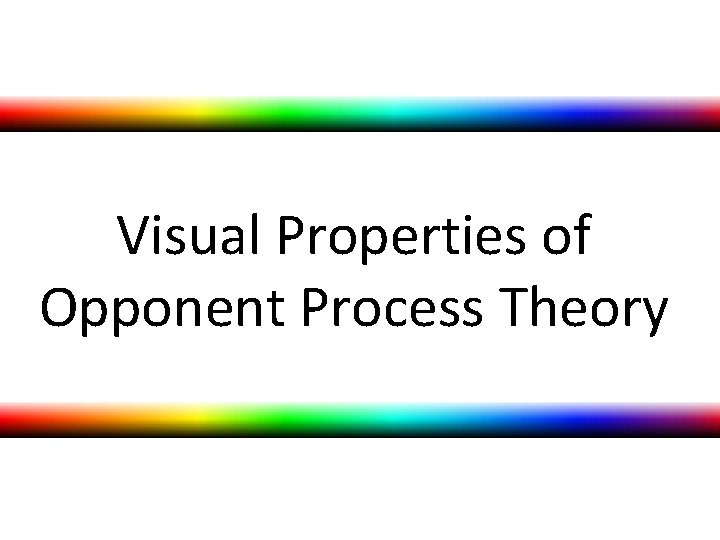 Visual Properties of Opponent Process Theory